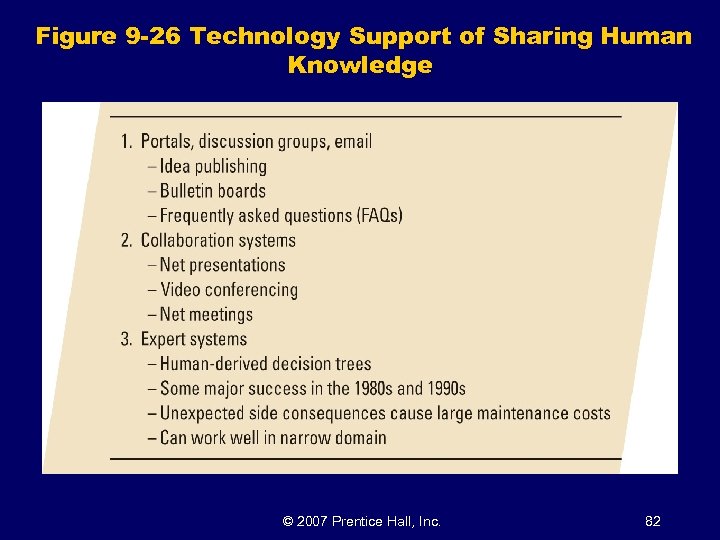 Figure 9-26 Technology Support of Sharing Human Knowledge

1. Portals, discussion groups, email
– Idea publishing
– Bulletin boards
– Frequently asked questions (FAQs)
2. Collaboration systems
– Net presentations
– Video conferencing
– Net meetings
3. Expert systems
– Human-derived decision trees
– Some major success in the 1980s and 1990s
– Unexpected side consequences cause large maintenance costs
– Can work well in narrow domain

© 2007 Prentice Hall, Inc.

82